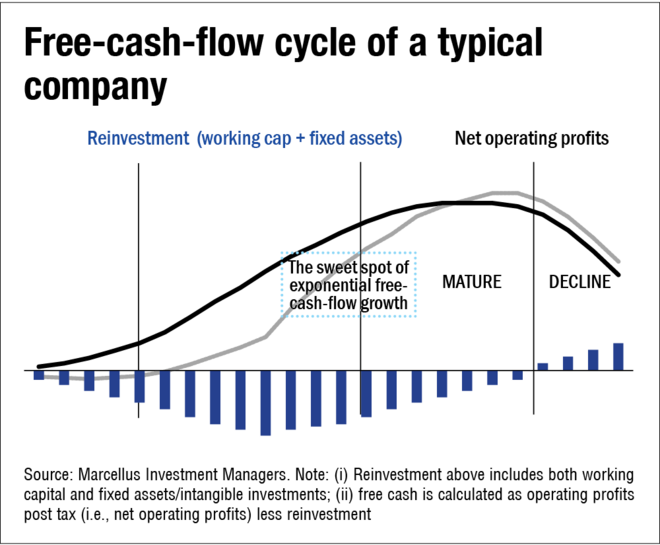 Free-cash-flow cycle of a typical company

Reinvestment (working cap + fixed assets)

Net operating profits

The sweet spot of exponential free-cash-flow growth

MATURE

DECLINE

Source: Marcellus Investment Managers. Note: (i) Reinvestment above includes both working capital and fixed assets/intangible investments; (ii) free cash is calculated as operating profits post tax (i.e., net operating profits) less reinvestment